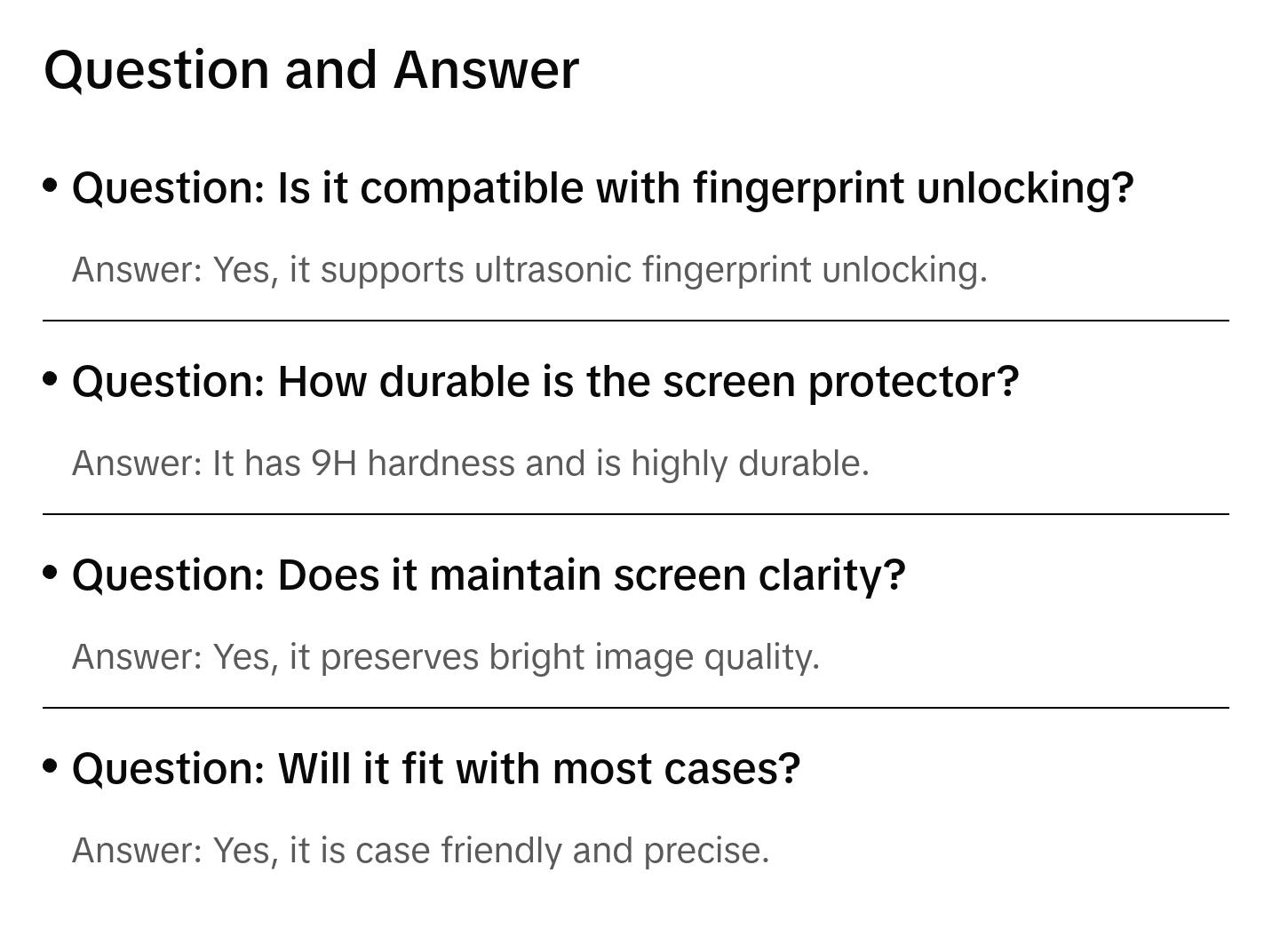 Question and Answer

• Question: Is it compatible with fingerprint unlocking?

Answer: Yes, it supports ultrasonic fingerprint unlocking.

• Question: How durable is the screen protector?

Answer: It has 9H hardness and is highly durable.

• Question: Does it maintain screen clarity?

Answer: Yes, it preserves bright image quality.

• Question: Will it fit with most cases?

Answer: Yes, it is case friendly and precise.